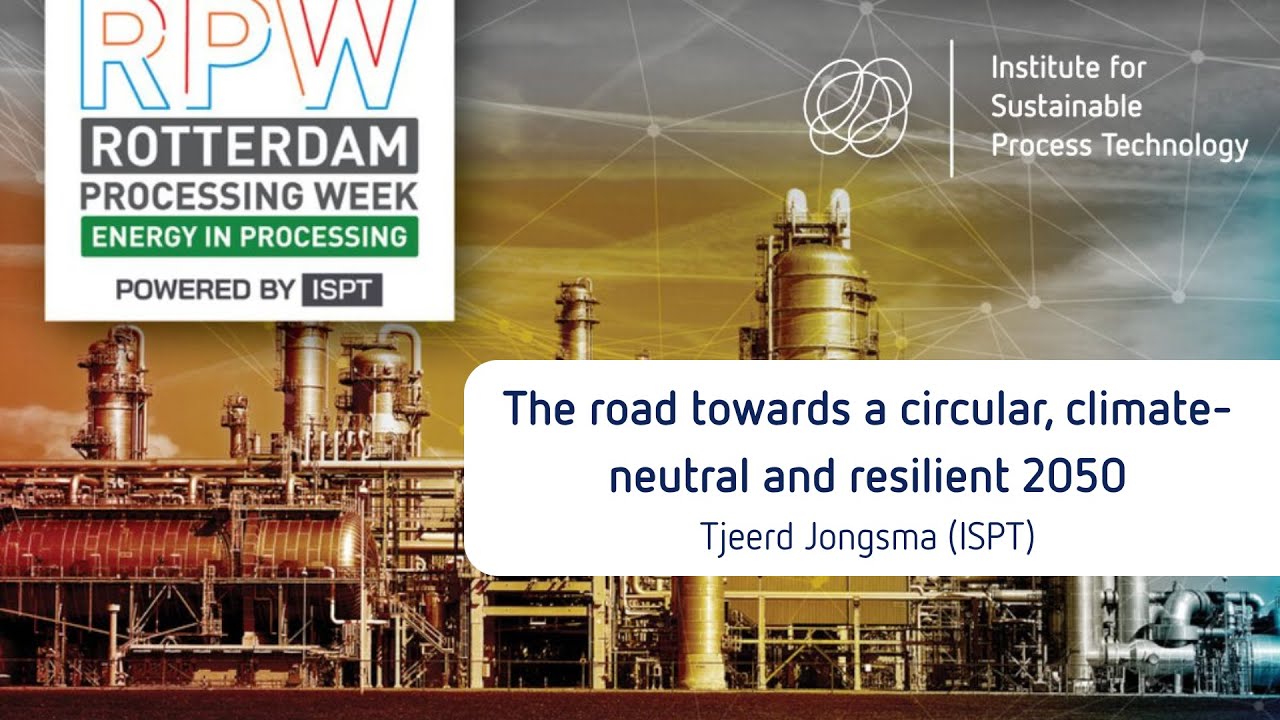 RPW
ROTTERDAM
PROCESSING WEEK
ENERGY IN PROCESSING
POWERED BY ISPT

Institute for
Sustainable
Process Technology

The road towards a circular, climate-neutral and resilient 2050
Tjeerd Jongsma (ISPT)